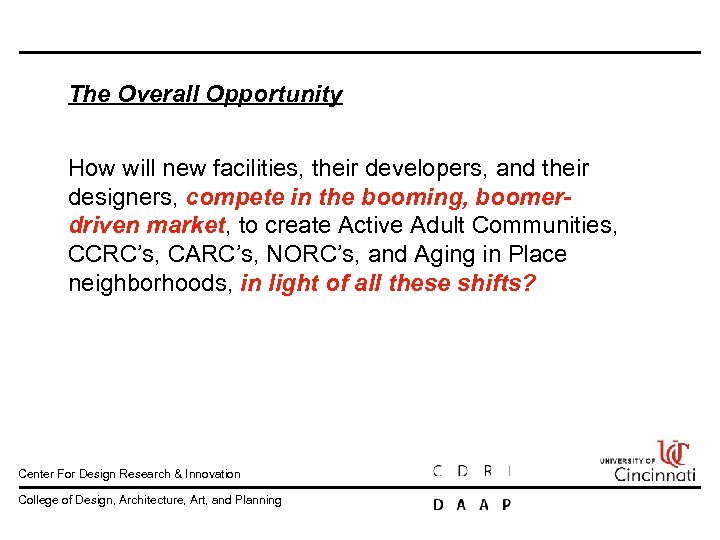 The Overall Opportunity

How will new facilities, their developers, and their designers, compete in the booming, boomer-driven market, to create Active Adult Communities, CCRC's, CARC's, NORC's, and Aging in Place neighborhoods, in light of all these shifts?

Center For Design Research & Innovation

C D R I

UNIVERSITY OF Cincinnati

College of Design, Architecture, Art, and Planning

D A A P